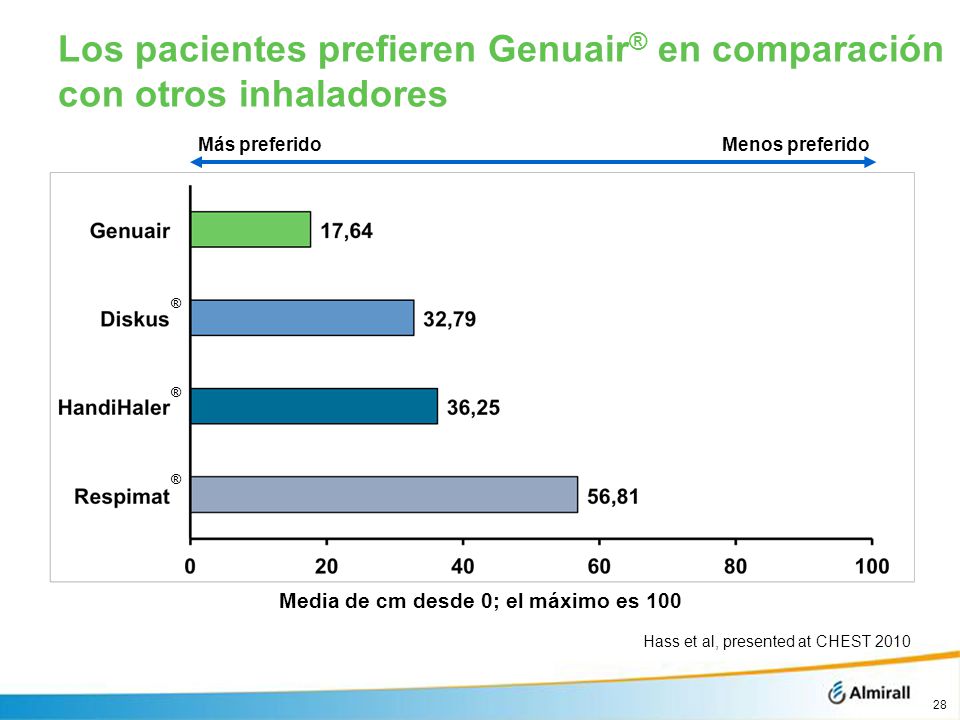 Los pacientes prefieren Genuair® en comparación con otros inhaladores

Más preferido

Menos preferido

Genuair 17,64

Diskus® 32,79

HandiHaler® 36,25

Respimat® 56,81

0 20 40 60 80 100

Media de cm desde 0; el máximo es 100

Hass et al, presented at CHEST 2010

Almirall

28